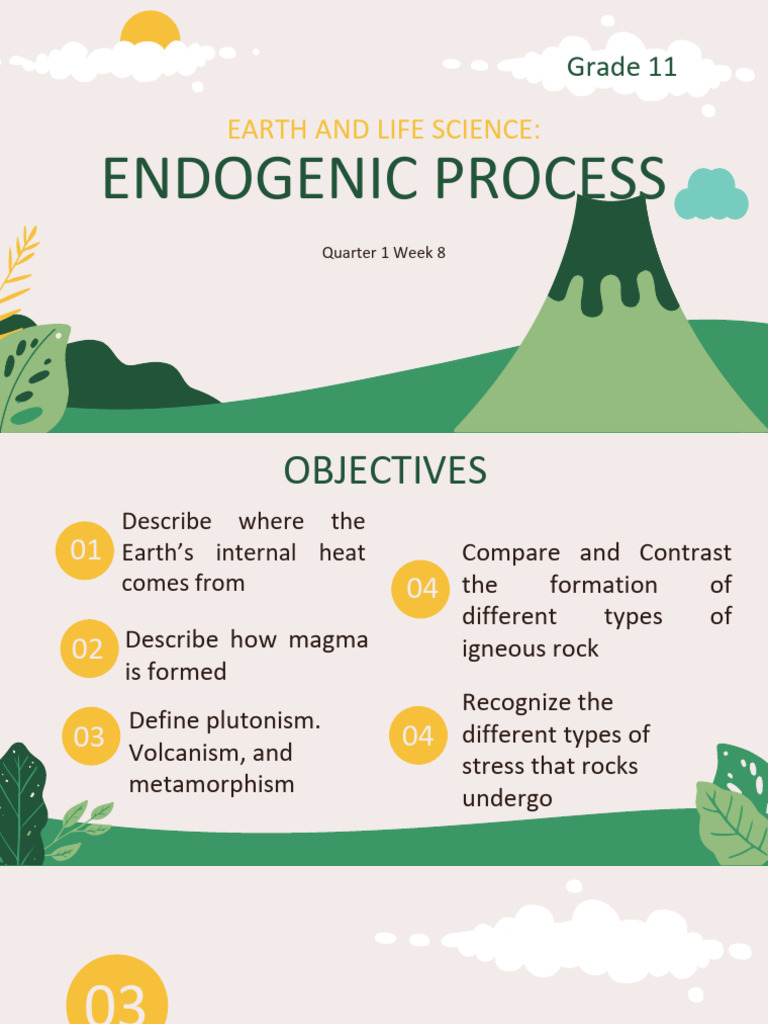 Grade 11

EARTH AND LIFE SCIENCE:

ENDOGENIC PROCESS

Quarter 1 Week 8

OBJECTIVES

01 Describe where the Earth's internal heat comes from

02 Describe how magma is formed

03 Define plutonism. Volcanism, and metamorphism

04 Compare and Contrast the formation of different types of igneous rock

04 Recognize the different types of stress that rocks undergo

03